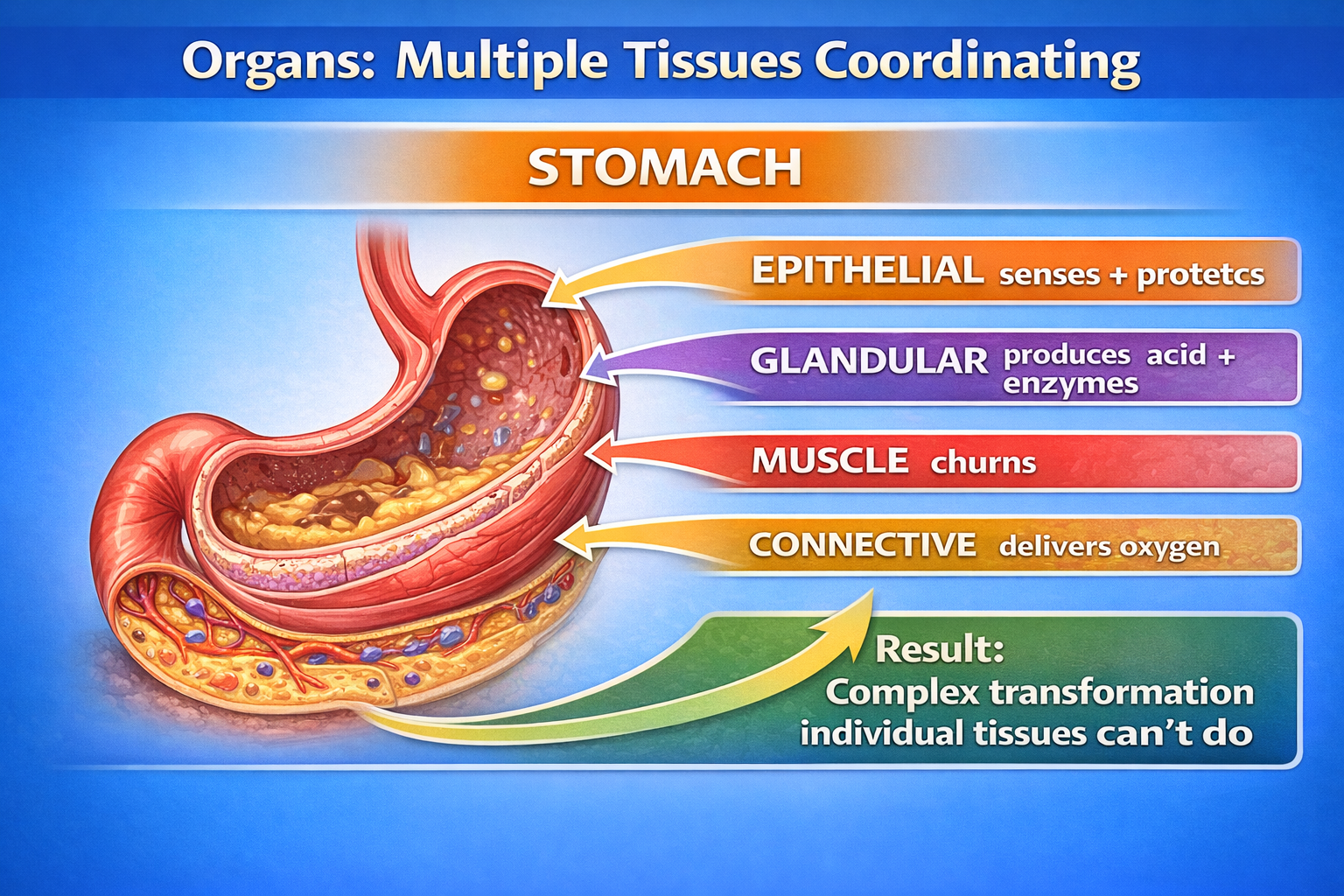 Organs: Multiple Tissues Coordinating

STOMACH

EPITHELIAL senses + protetcs

GLANDULAR produces acid + enzymes

MUSCLE churns

CONNECTIVE delivers oxygen

Result:
Complex transformation individual tissues can't do